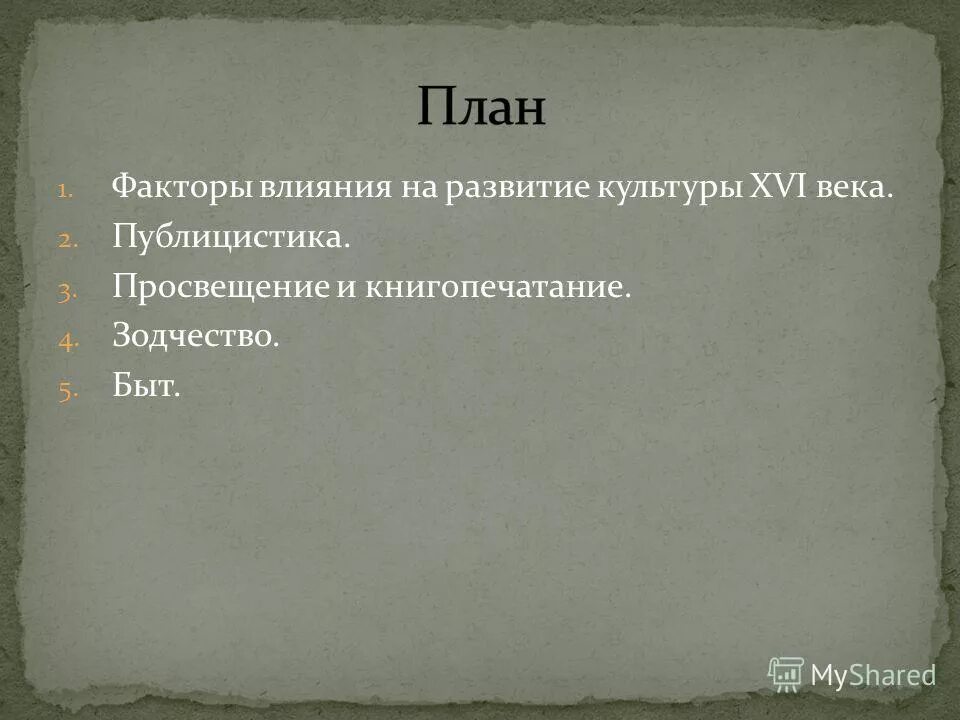 План

1. Факторы влияния на развитие культуры XVI века.
2. Публицистика.
3. Просвещение и книгопечатание.
4. Зодчество.
5. Быт.

MyShared